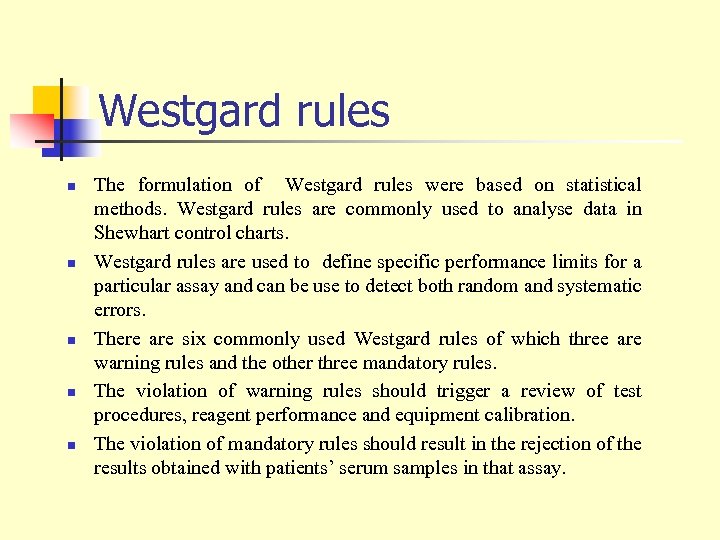 Westgard rules

- The formulation of Westgard rules were based on statistical methods. Westgard rules are commonly used to analyse data in Shewhart control charts.
- Westgard rules are used to define specific performance limits for a particular assay and can be use to detect both random and systematic errors.
- There are six commonly used Westgard rules of which three are warning rules and the other three mandatory rules.
- The violation of warning rules should trigger a review of test procedures, reagent performance and equipment calibration.
- The violation of mandatory rules should result in the rejection of the results obtained with patients' serum samples in that assay.